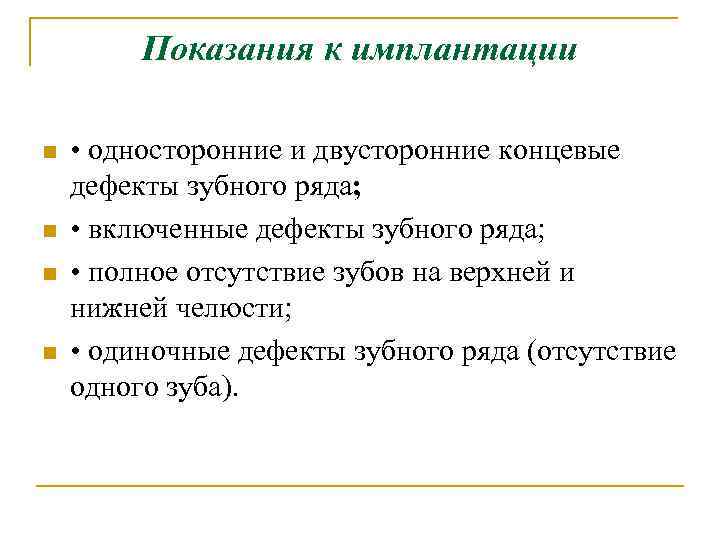 Показания к имплантации

• односторонние и двусторонние концевые дефекты зубного ряда;

• включенные дефекты зубного ряда;

• полное отсутствие зубов на верхней и нижней челюсти;

• одиночные дефекты зубного ряда (отсутствие одного зуба).